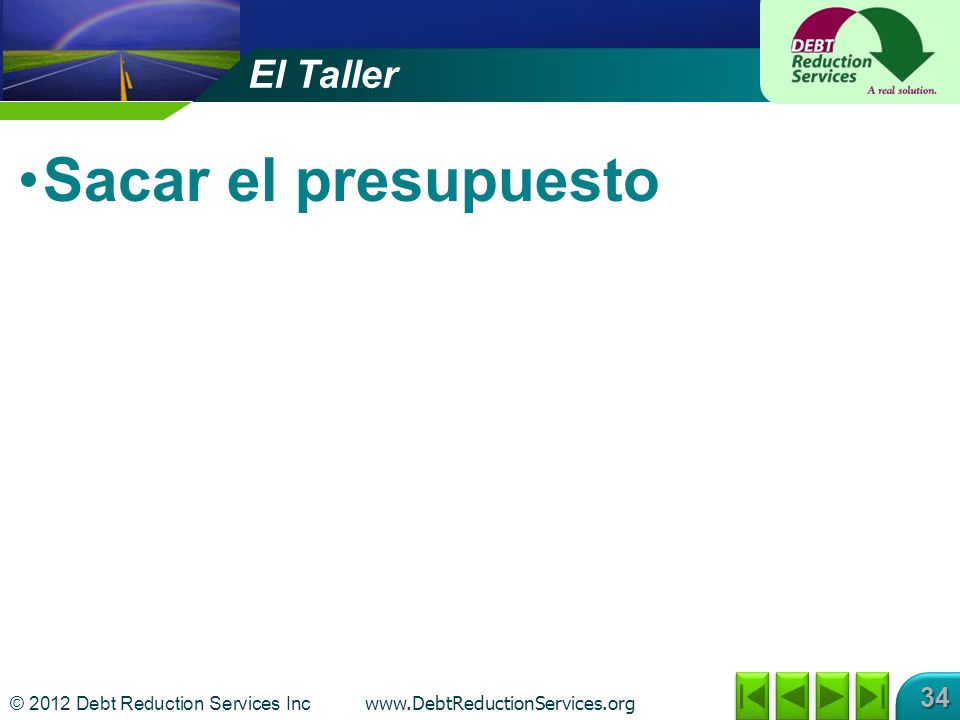 El Taller

DEBT Reduction Services
A real solution.

•Sacar el presupuesto

© 2012 Debt Reduction Services Inc www.DebtReductionServices.org

34